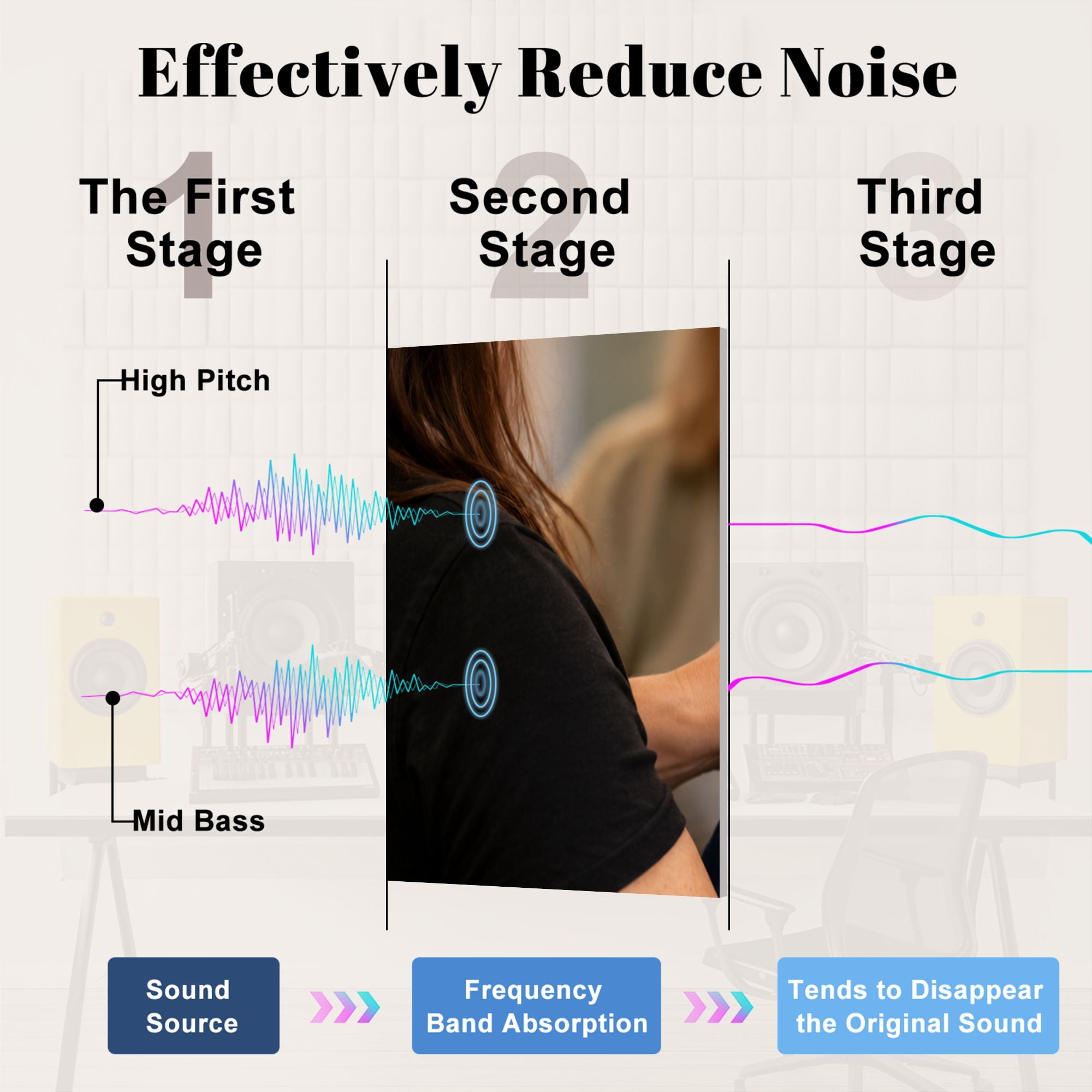 Effectively Reduce Noise

1 The First Stage

2 Second Stage

3 Third Stage

High Pitch

Mid Bass

Sound Source

Frequency Band Absorption

Tends to Disappear the Original Sound